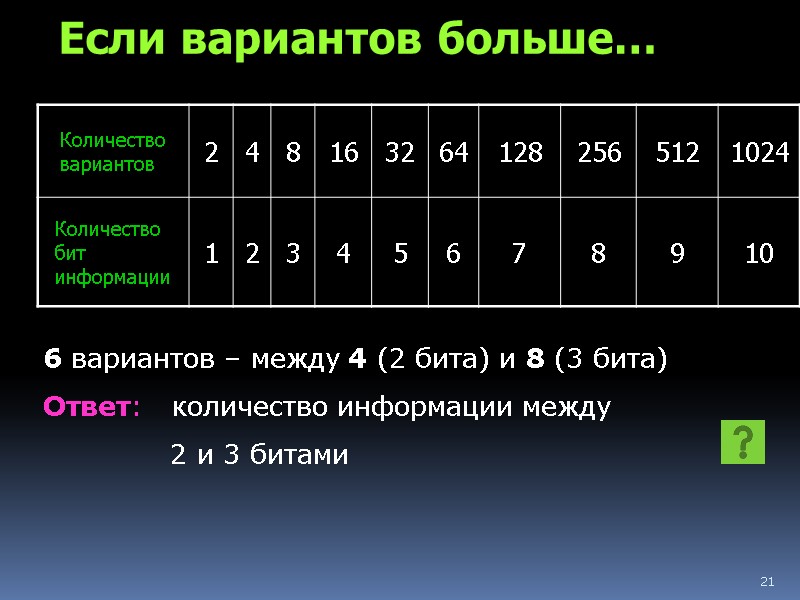 Если вариантов больше…

| Количество вариантов | 2 | 4 | 8 | 16 | 32 | 64 | 128 | 256 | 512 | 1024 |
|---|---|---|---|---|---|---|---|---|---|---|
| Количество бит информации | 1 | 2 | 3 | 4 | 5 | 6 | 7 | 8 | 9 | 10 |

6 вариантов – между 4 (2 бита) и 8 (3 бита)

Ответ: количество информации между 2 и 3 битами

?

21